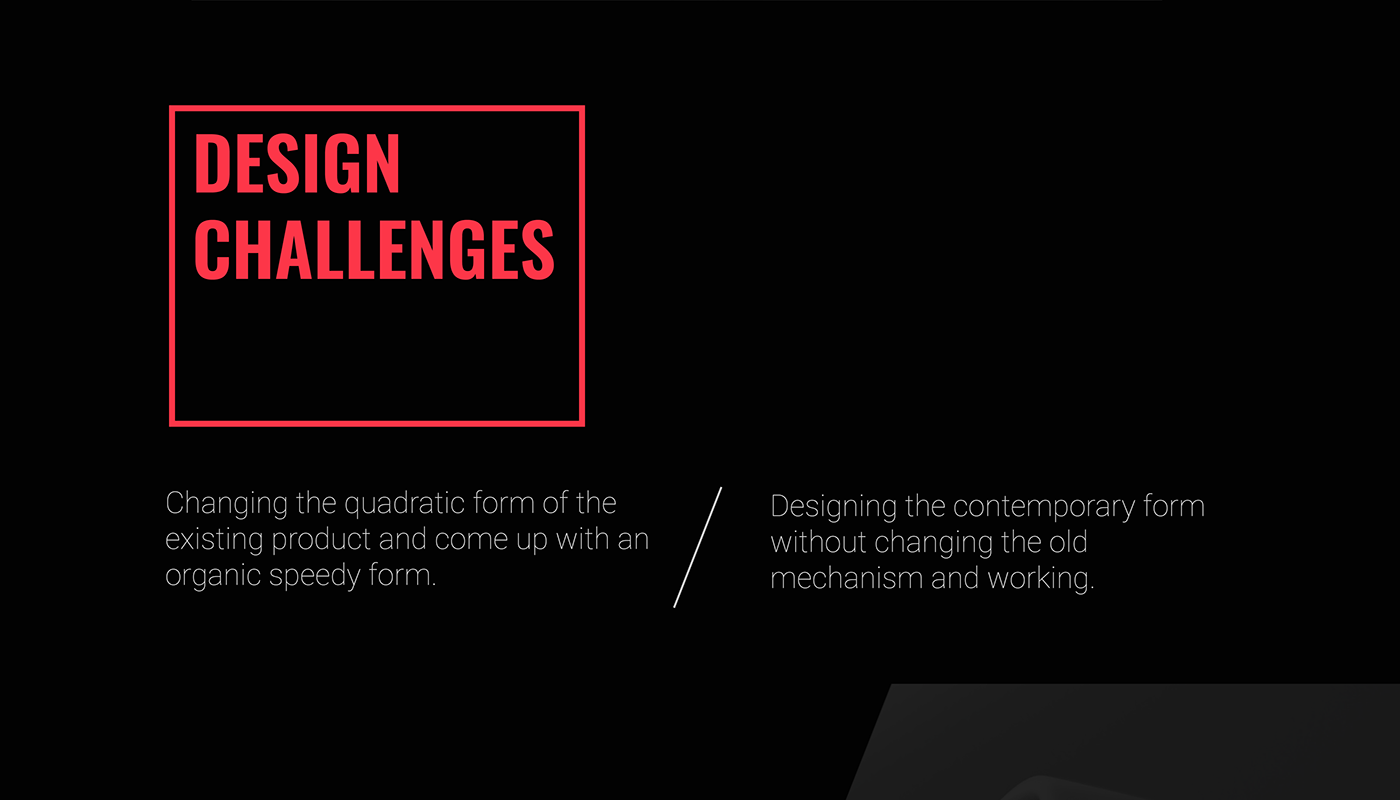 DESIGN CHALLENGES

Changing the quadratic form of the existing product and come up with an organic speedy form.

Designing the contemporary form without changing the old mechanism and working.